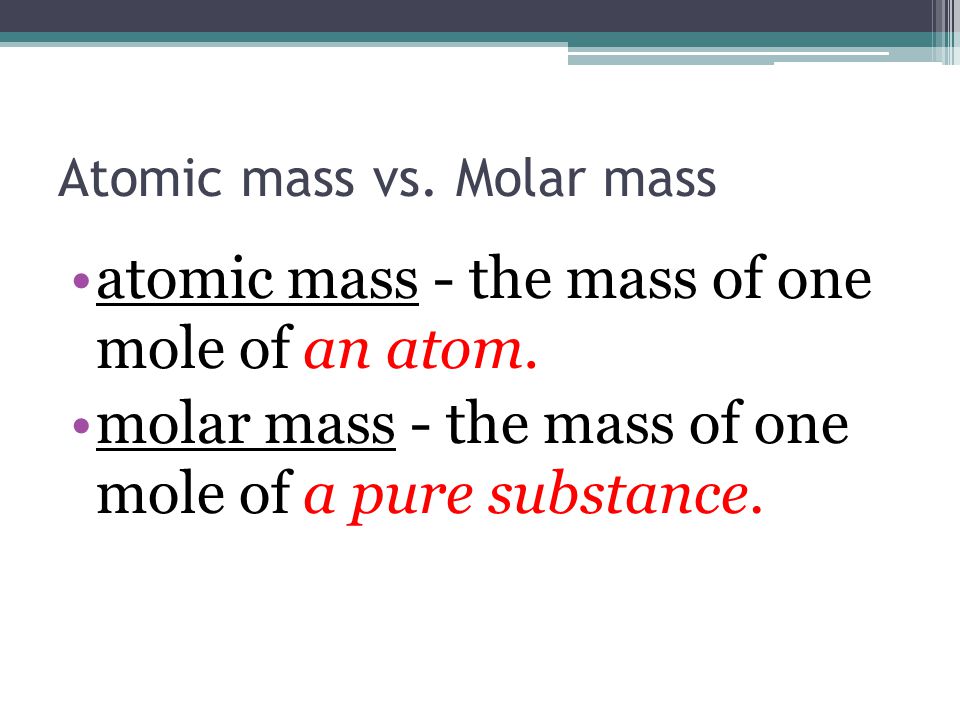 Atomic mass vs. Molar mass

• atomic mass - the mass of one mole of an atom.
• molar mass - the mass of one mole of a pure substance.